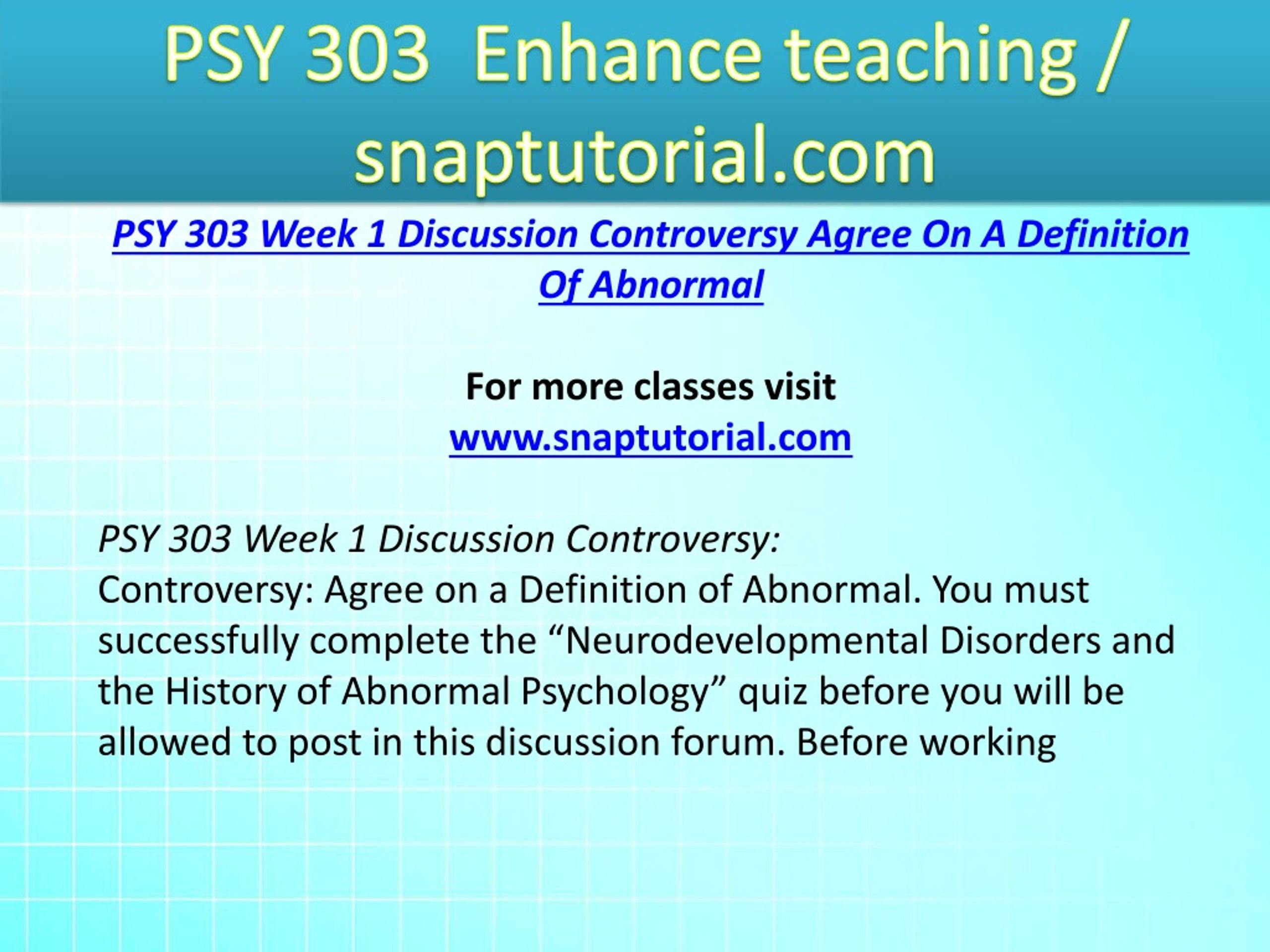 PSY 303 Enhance teaching / snaptutorial.com

PSY 303 Week 1 Discussion Controversy Agree On A Definition Of Abnormal

For more classes visit
www.snaptutorial.com

PSY 303 Week 1 Discussion Controversy:
Controversy: Agree on a Definition of Abnormal. You must successfully complete the “Neurodevelopmental Disorders and the History of Abnormal Psychology” quiz before you will be allowed to post in this discussion forum. Before working